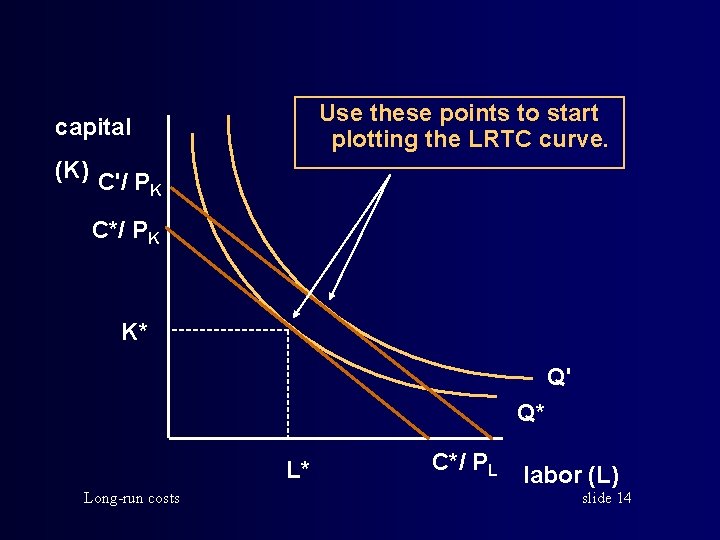 Use these points to start plotting the LRTC curve.

capital

(K)

$C'/P_K$

$C^*/P_K$

K*

Q'

Q*

L*

$C^*/P_L$

labor (L)

Long-run costs

slide 14